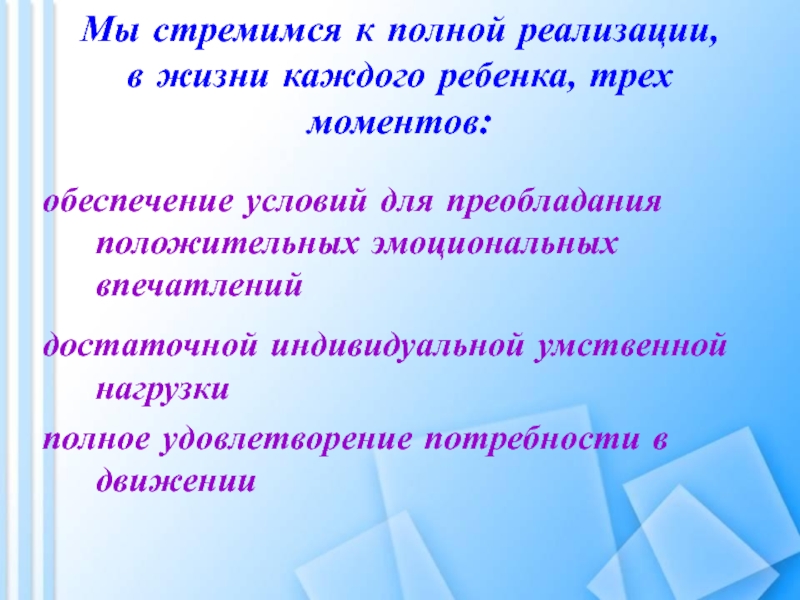 Мы стремимся к полной реализации, в жизни каждого ребенка, трех моментов:

обеспечение условий для преобладания положительных эмоциональных впечатлений

достаточной индивидуальной умственной нагрузки

полное удовлетворение потребности в движении